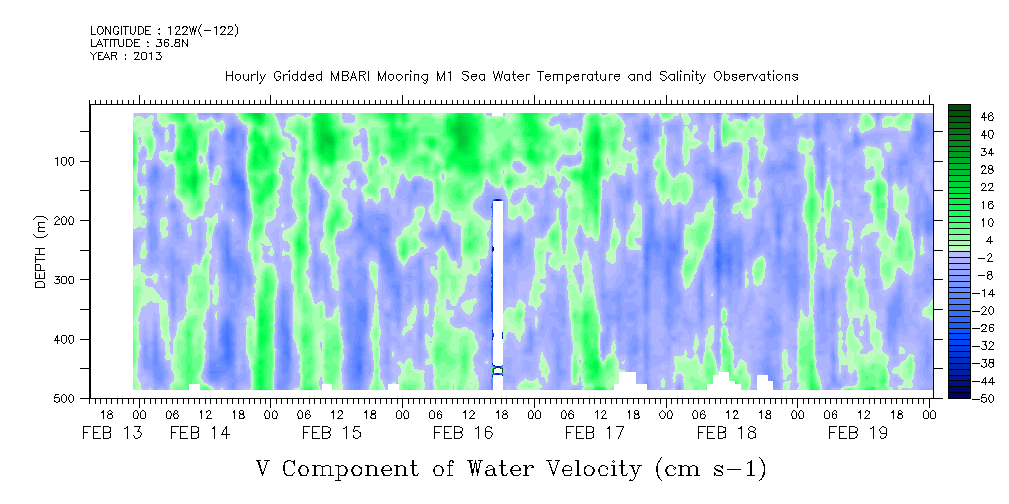 LONGITUDE : 122W(-122)
LATITUDE : 36.8N
YEAR : 2013

Hourly Gridded MBARI Mooring M1 Sea Water Temperature and Salinity Observations

DEPTH (m)

100
200
300
400
500

46
40
34
28
22
16
10
4
-2
-8
-14
-20
-26
-32
-38
-44
-50

18 00 06 12 18 00 06 12 18 00 06 12 18 00 06 12 18 00 06 12 18 00 06 12 18 00 06 12 18 00

FEB 13 FEB 14 FEB 15 FEB 16 FEB 17 FEB 18 FEB 19

V Component of Water Velocity (cm s-1)